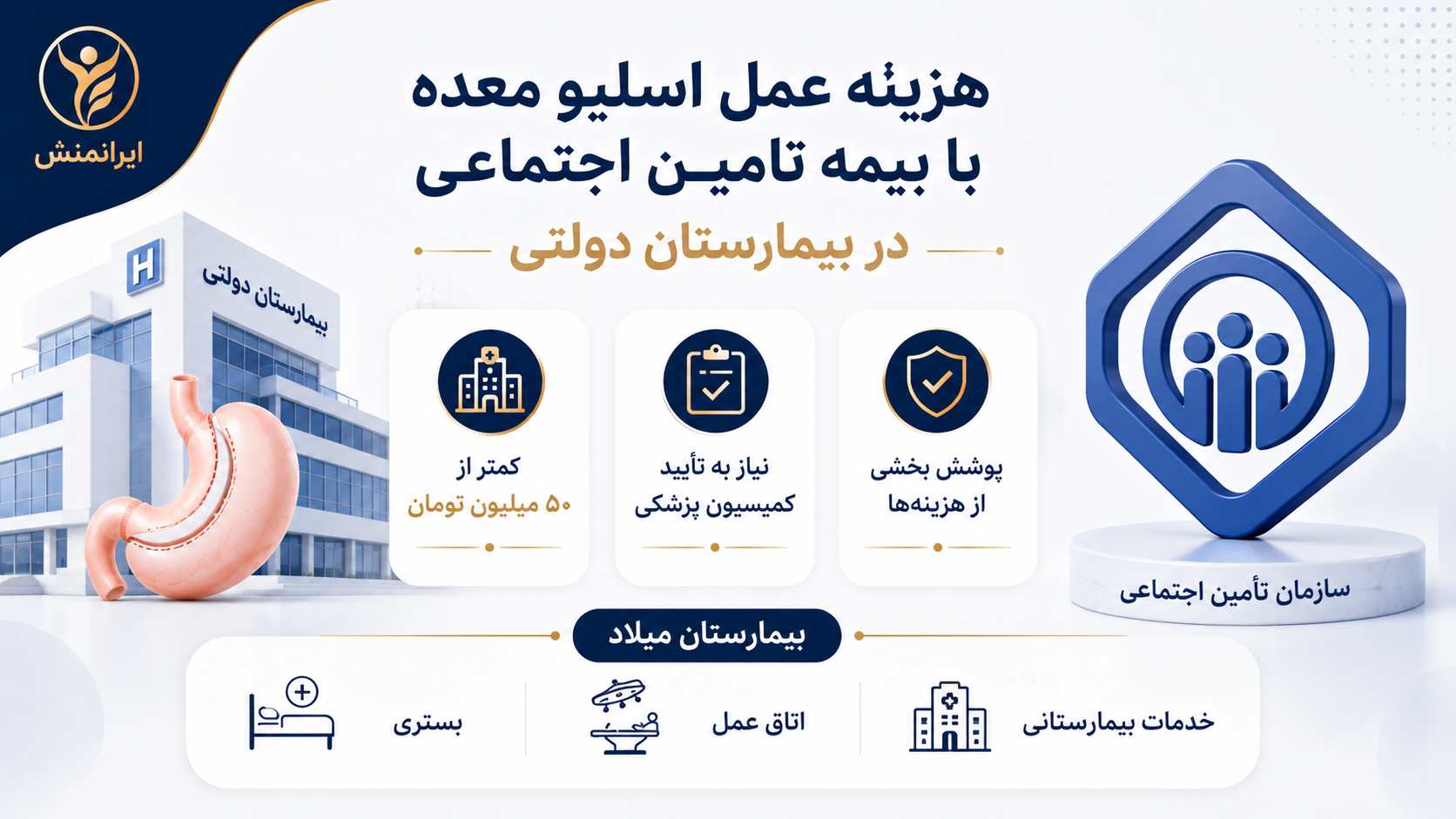 ایرانمنش

هزینه عمل اسلیو معده
با بیمه تامین اجتماعی

در بیمارستان دولتی

H
بیمارستان دولتی

پوشش بخشی از هزینه‌ها

نیاز به تأیید کمیسیون پزشکی

کمتر از ۵۰ میلیون تومان

سازمان تأمین اجتماعی

بیمارستان میلاد

خدمات بیمارستانی

اتاق عمل

بستری